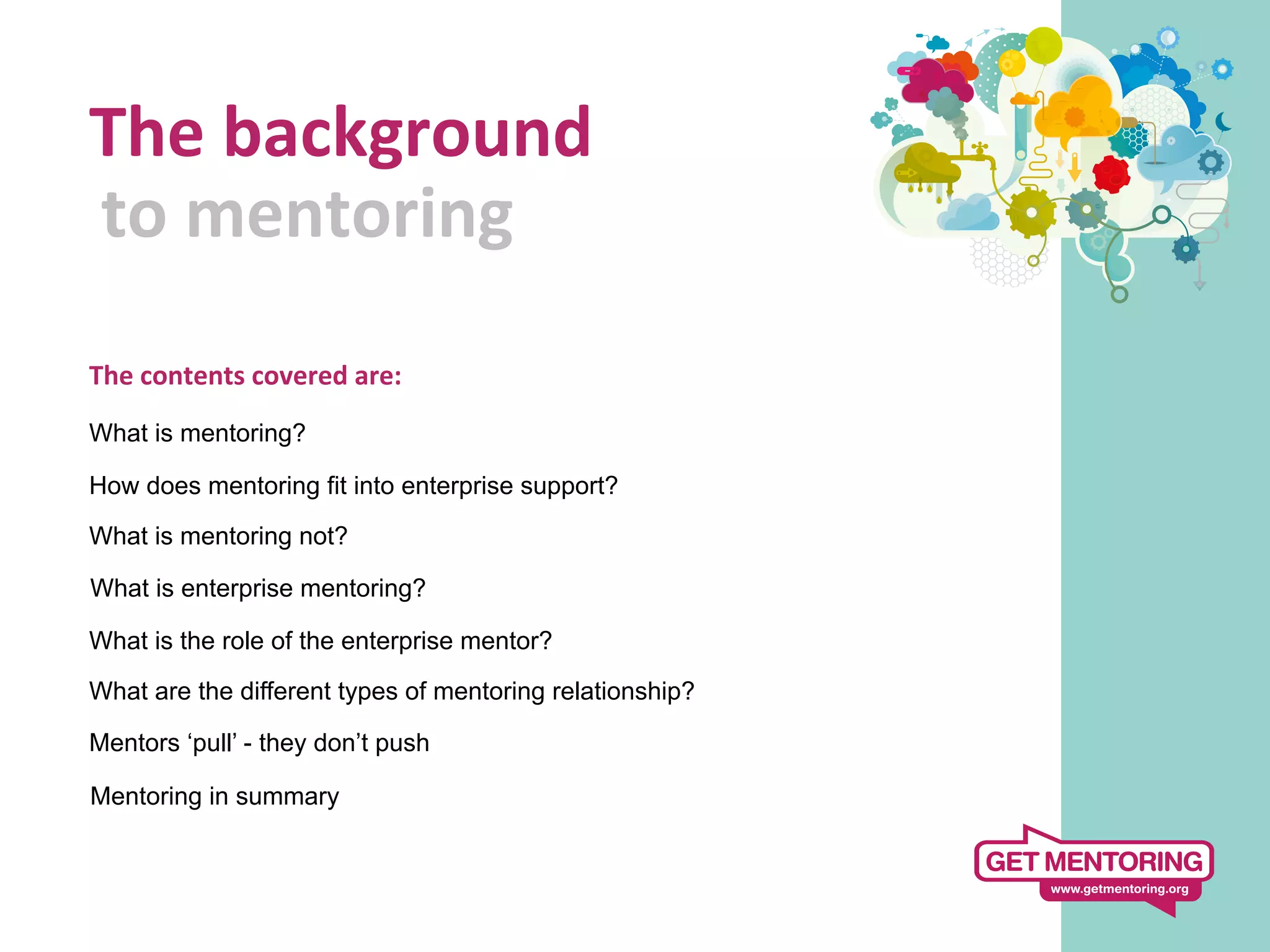 The background
to mentoring

The contents covered are:

What is mentoring?

How does mentoring fit into enterprise support?

What is mentoring not?

What is enterprise mentoring?

What is the role of the enterprise mentor?

What are the different types of mentoring relationship?

Mentors ‘pull’ - they don’t push

Mentoring in summary

GET MENTORING
www.getmentoring.org